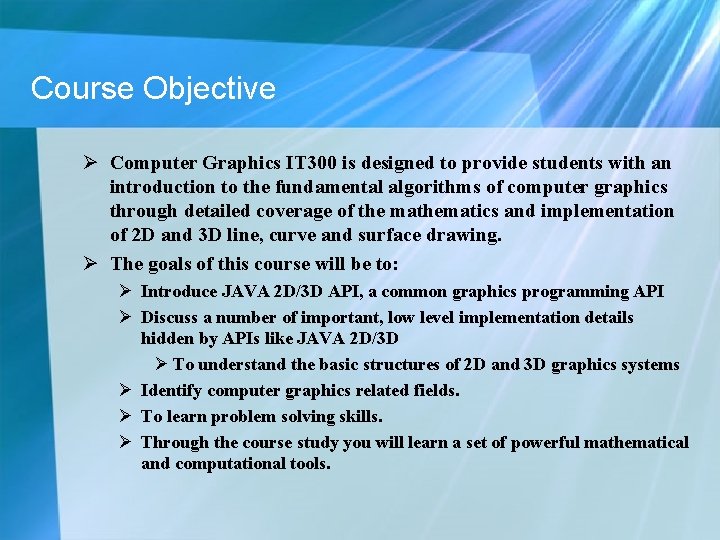 Course Objective

➢ Computer Graphics IT300 is designed to provide students with an introduction to the fundamental algorithms of computer graphics through detailed coverage of the mathematics and implementation of 2D and 3D line, curve and surface drawing.

➢ The goals of this course will be to:

➢ Introduce JAVA 2D/3D API, a common graphics programming API

➢ Discuss a number of important, low level implementation details hidden by APIs like JAVA 2D/3D

➢ To understand the basic structures of 2D and 3D graphics systems

➢ Identify computer graphics related fields.

➢ To learn problem solving skills.

➢ Through the course study you will learn a set of powerful mathematical and computational tools.